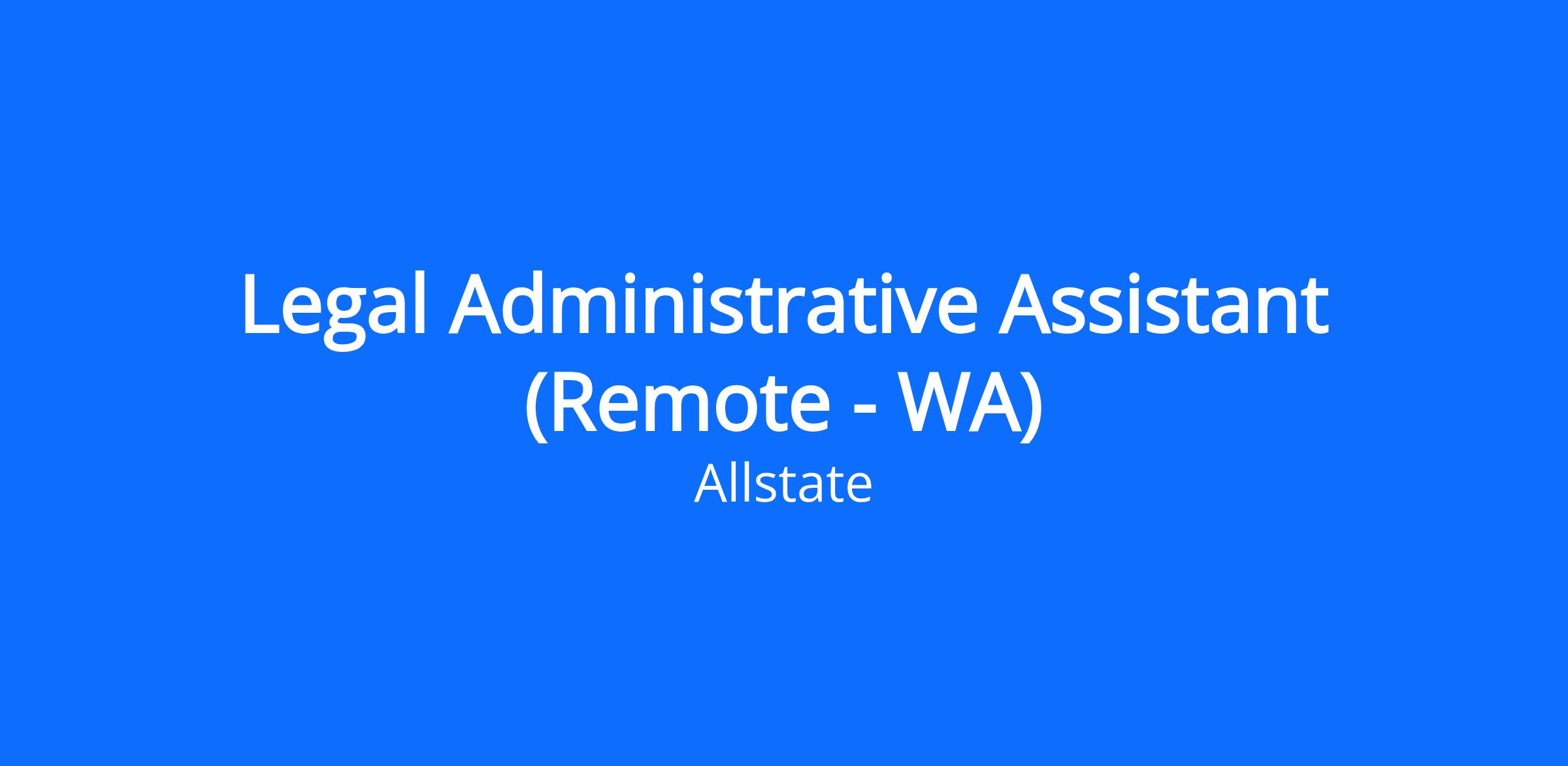 Legal Administrative Assistant (Remote - WA)

Allstate